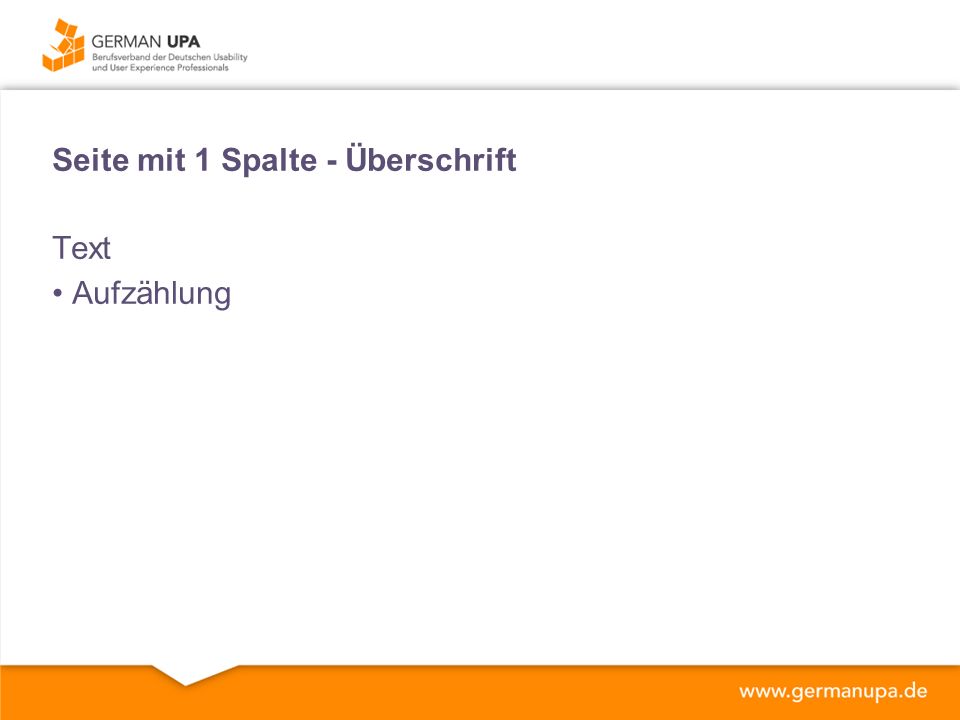 GERMAN UPA
Berufsverband der Deutschen Usability und User Experience Professionals

Seite mit 1 Spalte - Überschrift

Text
• Aufzählung

www.germanupa.de